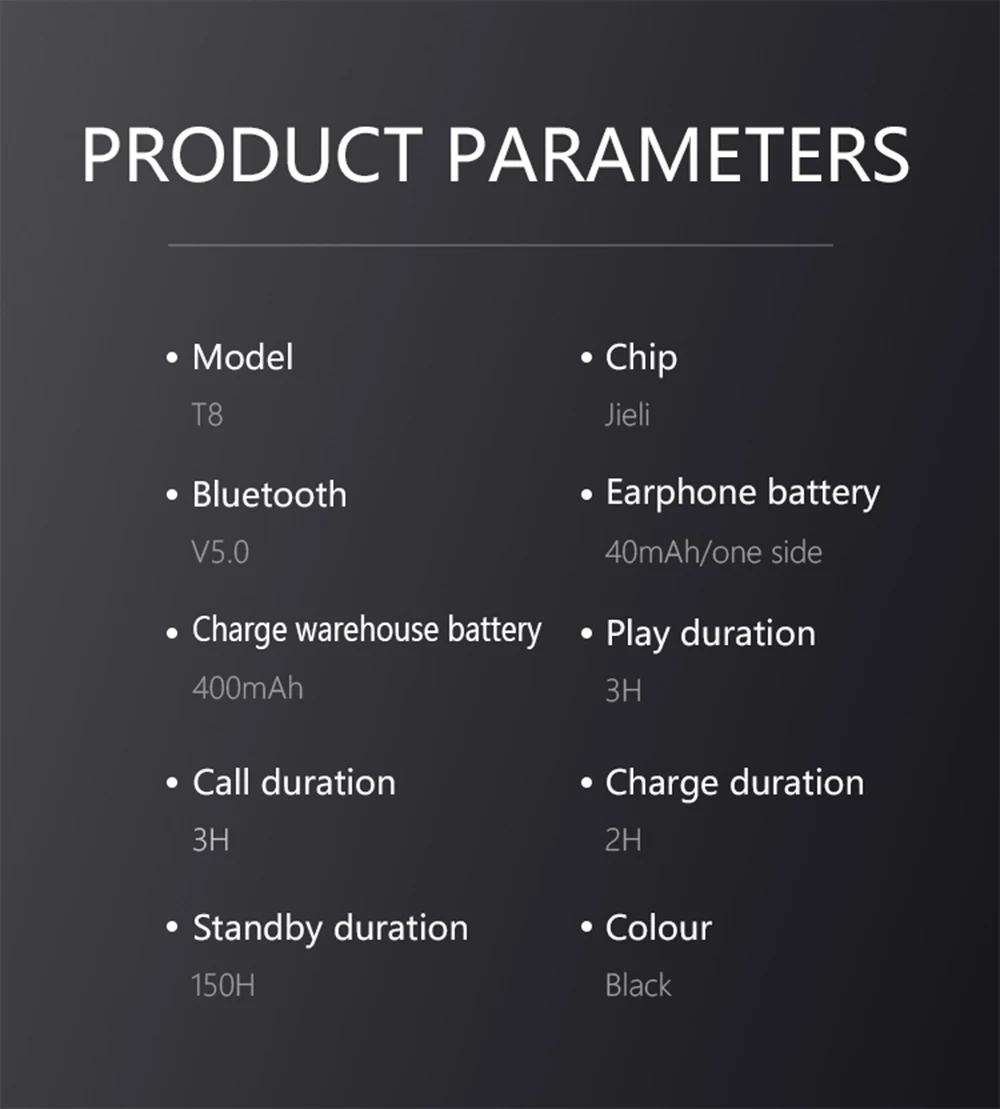 PRODUCT PARAMETERS

• Model
T8

• Bluetooth
V5.0

• Charge warehouse battery
400mAh

• Call duration
3H

• Standby duration
150H

• Chip
Jieli

• Earphone battery
40mAh/one side

• Play duration
3H

• Charge duration
2H

• Colour
Black